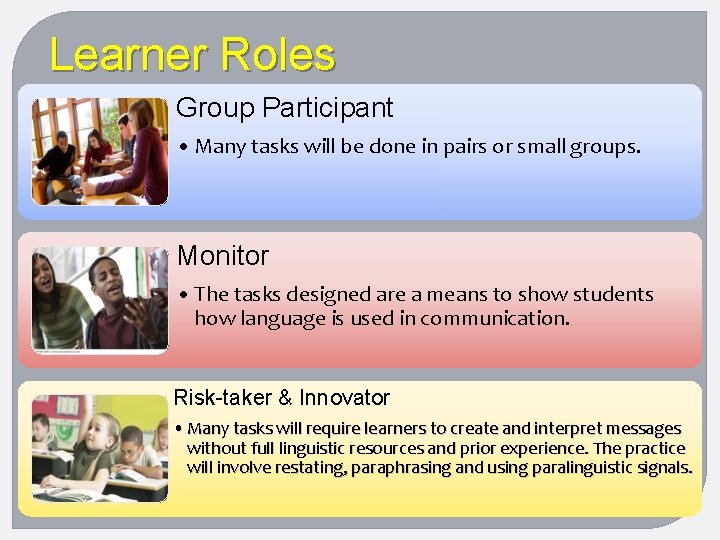 Learner Roles

Group Participant

• Many tasks will be done in pairs or small groups.

Monitor

• The tasks designed are a means to show students how language is used in communication.

Risk-taker & Innovator

• Many tasks will require learners to create and interpret messages without full linguistic resources and prior experience. The practice will involve restating, paraphrasing and using paralinguistic signals.